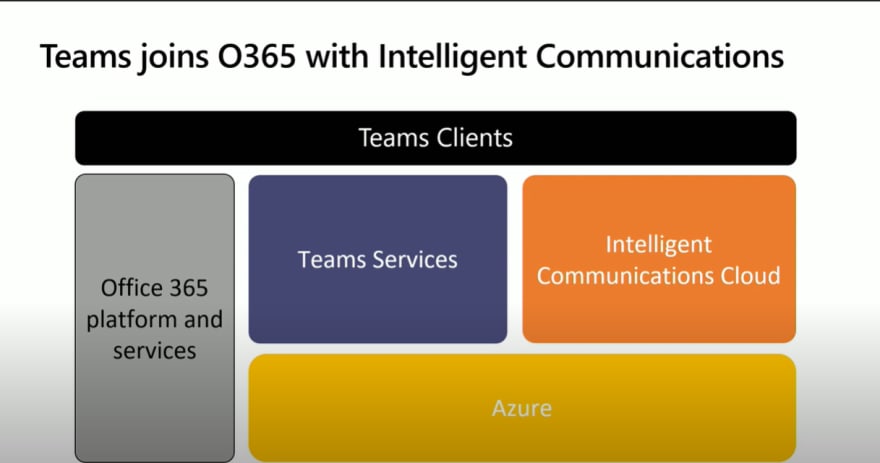 Teams joins O365 with Intelligent Communications

Teams Clients

Office 365 platform and services

Teams Services

Intelligent Communications Cloud

Azure